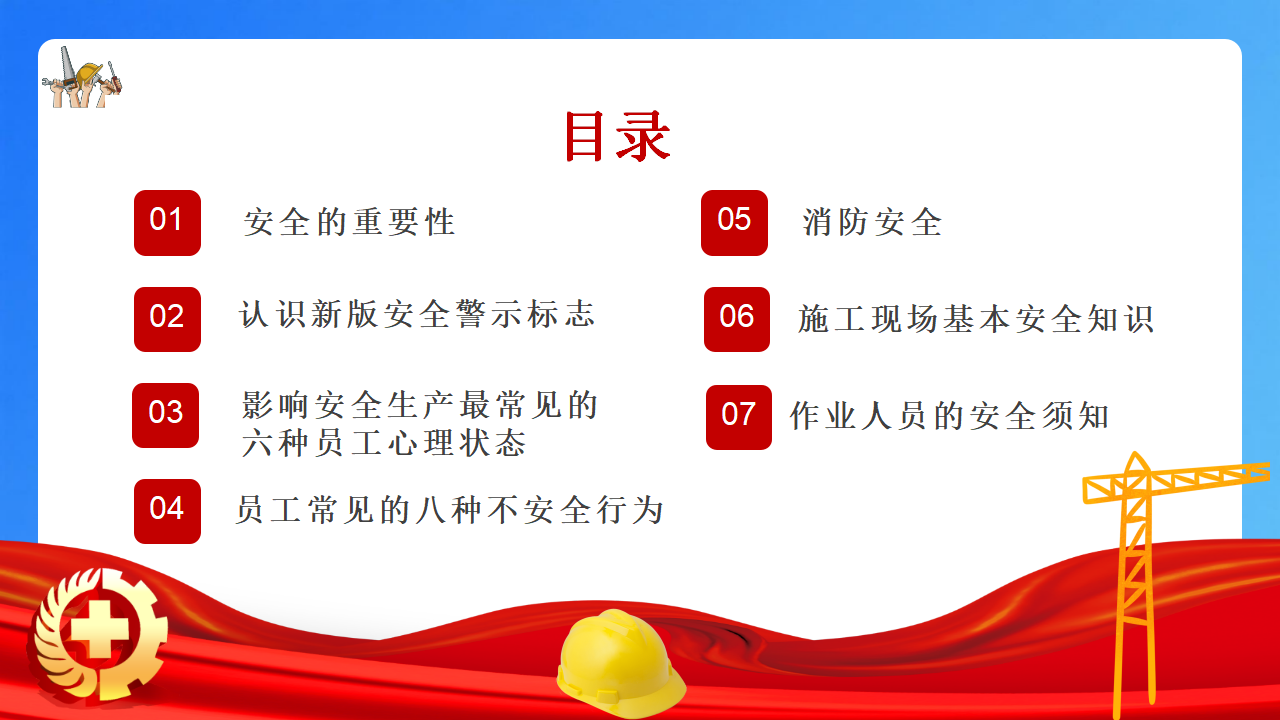 目录

01 安全的重要性

02 认识新版安全警示标志

03 影响安全生产最常见的六种员工心理状态

04 员工常见的八种不安全行为

05 消防安全

06 施工现场基本安全知识

07 作业人员的安全须知